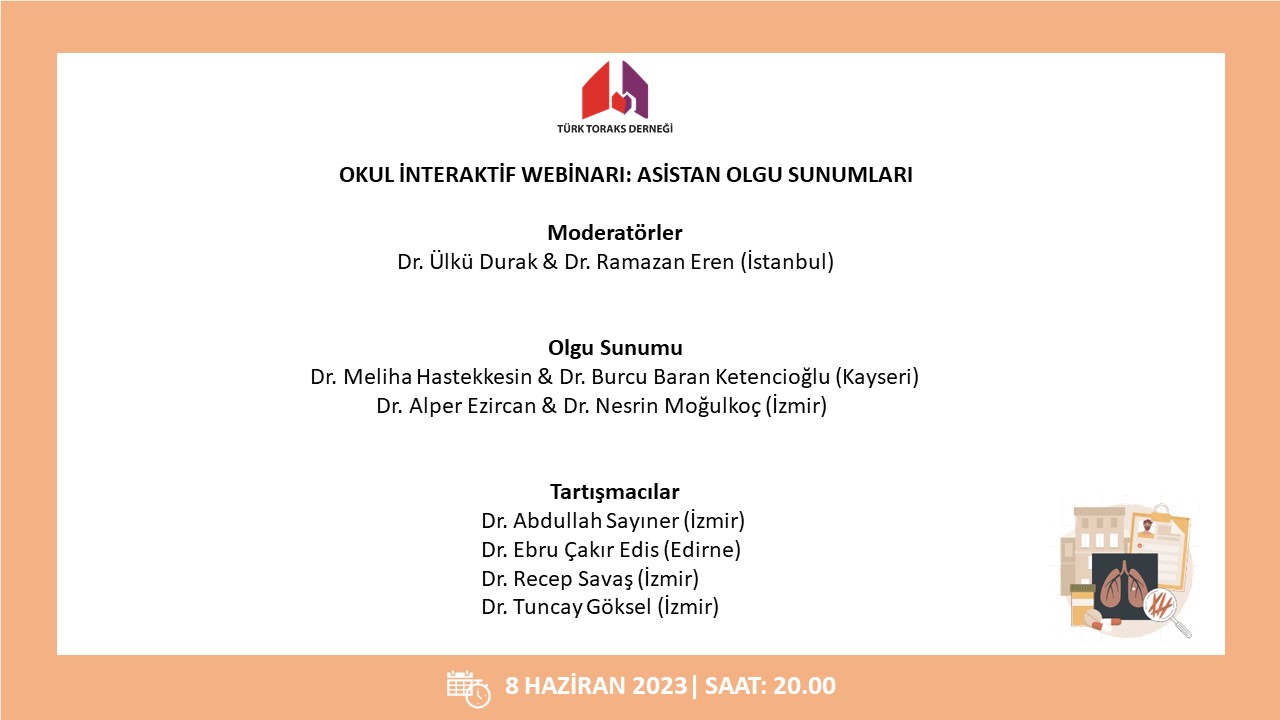 TÜRK TORAKS DERNEĞİ

OKUL İNTERAKTİF WEBİNARI: ASİSTAN OLGU SUNUMLARI

Moderatörler
Dr. Ülkü Durak & Dr. Ramazan Eren (İstanbul)

Olgu Sunumu
Dr. Meliha Hastekkesin & Dr. Burcu Baran Ketencioğlu (Kayseri)
Dr. Alper Ezircan & Dr. Nesrin Moğulkoç (İzmir)

Tartışmacılar
Dr. Abdullah Sayıner (İzmir)
Dr. Ebru Çakır Edis (Edirne)
Dr. Recep Savaş (İzmir)
Dr. Tuncay Göksel (İzmir)

8 HAZİRAN 2023| SAAT: 20.00